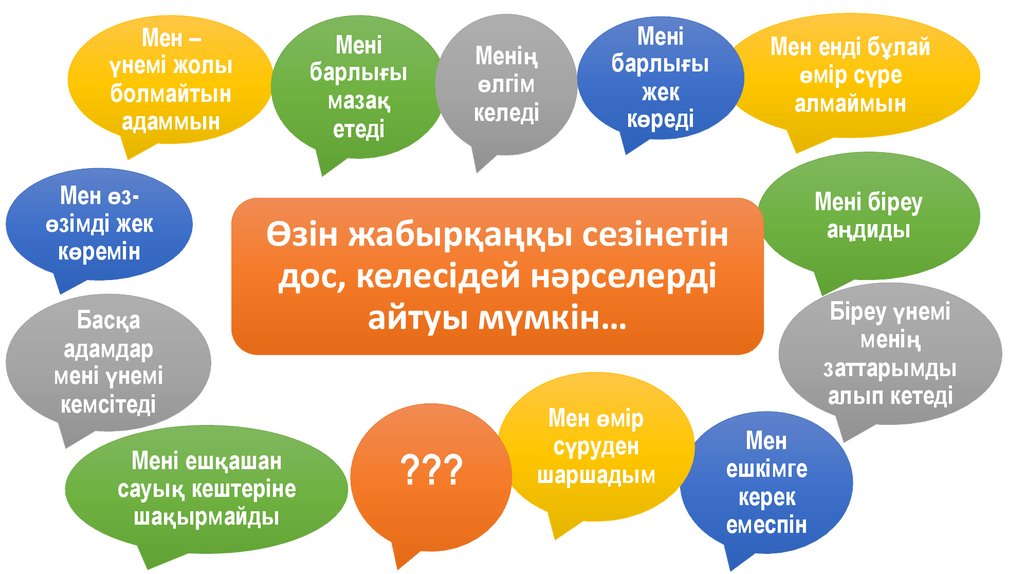 Мен – үнемі жолы болмайтын адаммын

Мені барлығы мазақ етеді

Менің өлгім келеді

Мені барлығы жек көреді

Мен енді бұлай өмір сүре алмаймын

Мен өз-өзімді жек көремін

Өзін жабырқаңқы сезінетін дос, келесідей нәрселерді айтуы мүмкін…

Мені біреу аңдиды

Басқа адамдар мені үнемі кемсітеді

Біреу үнемі менің заттарымды алып кетеді

Мені ешқашан сауық кештеріне шақырмайды

???

Мен өмір сүруден шаршадым

Мен ешкімге керек емеспін